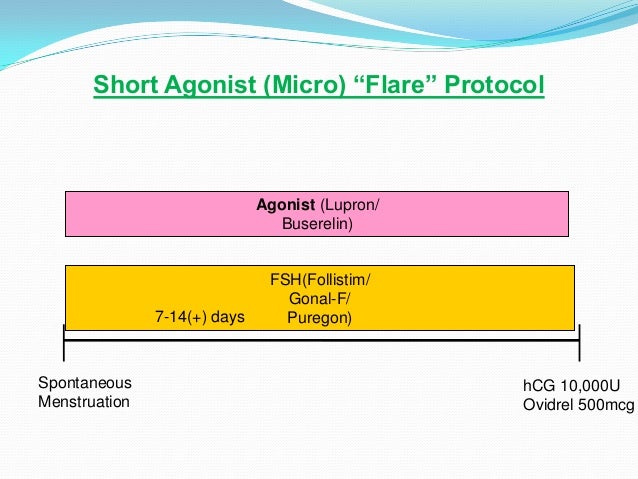 Short Agonist (Micro) “Flare” Protocol

Agonist (Lupron/ Buserelin)

FSH(Follistim/ Gonal-F/ Puregon)

7-14(+) days

Spontaneous Menstruation

hCG 10,000U
Ovidrel 500mcg